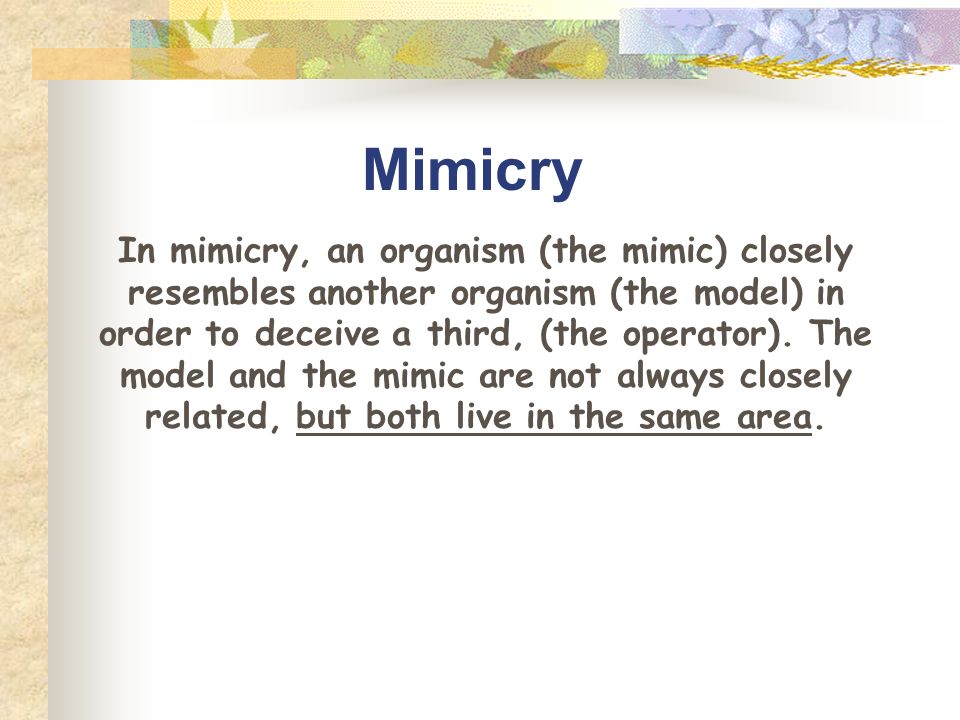 Mimicry

In mimicry, an organism (the mimic) closely resembles another organism (the model) in order to deceive a third, (the operator). The model and the mimic are not always closely related, but both live in the same area.